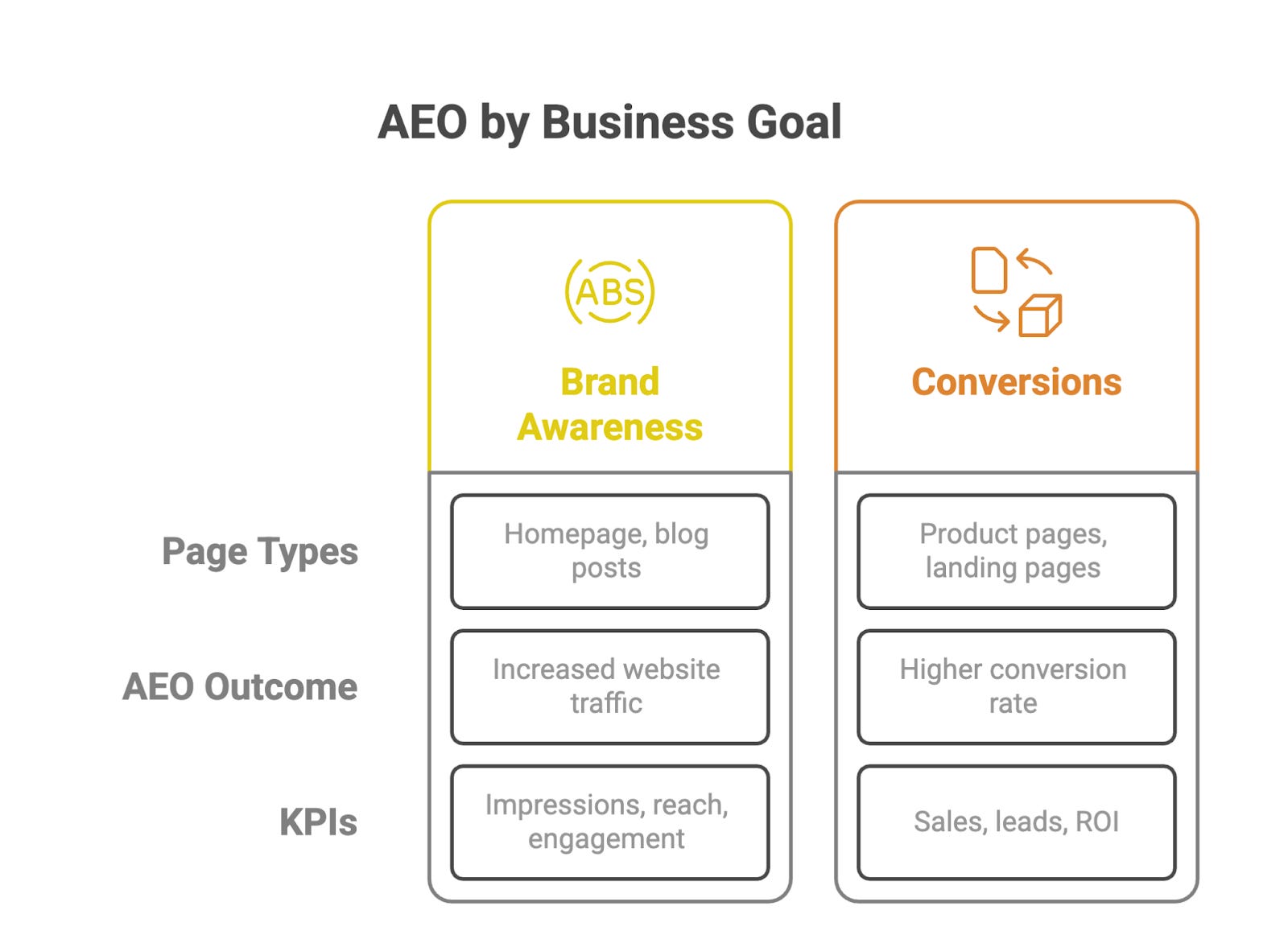 AEO by Business Goal

|  | ABS Brand Awareness | Conversions |
|---|---|---|
| Page Types | Homepage, blog posts | Product pages, landing pages |
| AEO Outcome | Increased website traffic | Higher conversion rate |
| KPIs | Impressions, reach, engagement | Sales, leads, ROI |